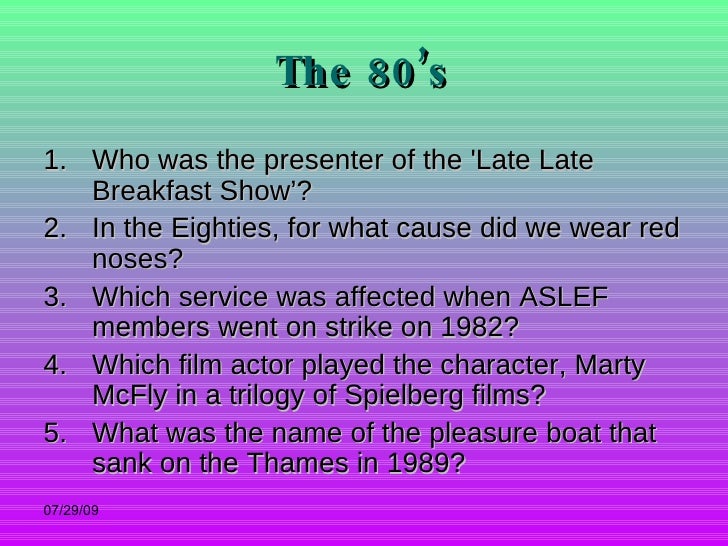 The 80's

1. Who was the presenter of the 'Late Late Breakfast Show'?
2. In the Eighties, for what cause did we wear red noses?
3. Which service was affected when ASLEF members went on strike on 1982?
4. Which film actor played the character, Marty McFly in a trilogy of Spielberg films?
5. What was the name of the pleasure boat that sank on the Thames in 1989?

07/29/09